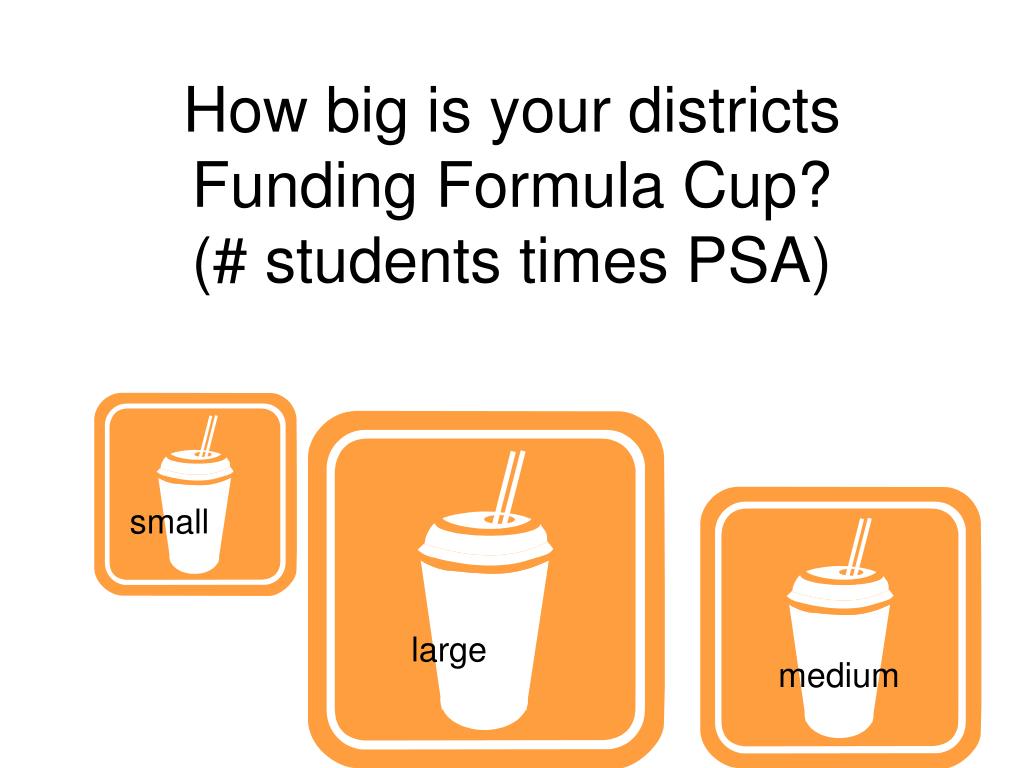 How big is your districts Funding Formula Cup? (# students times PSA)

small

large

medium